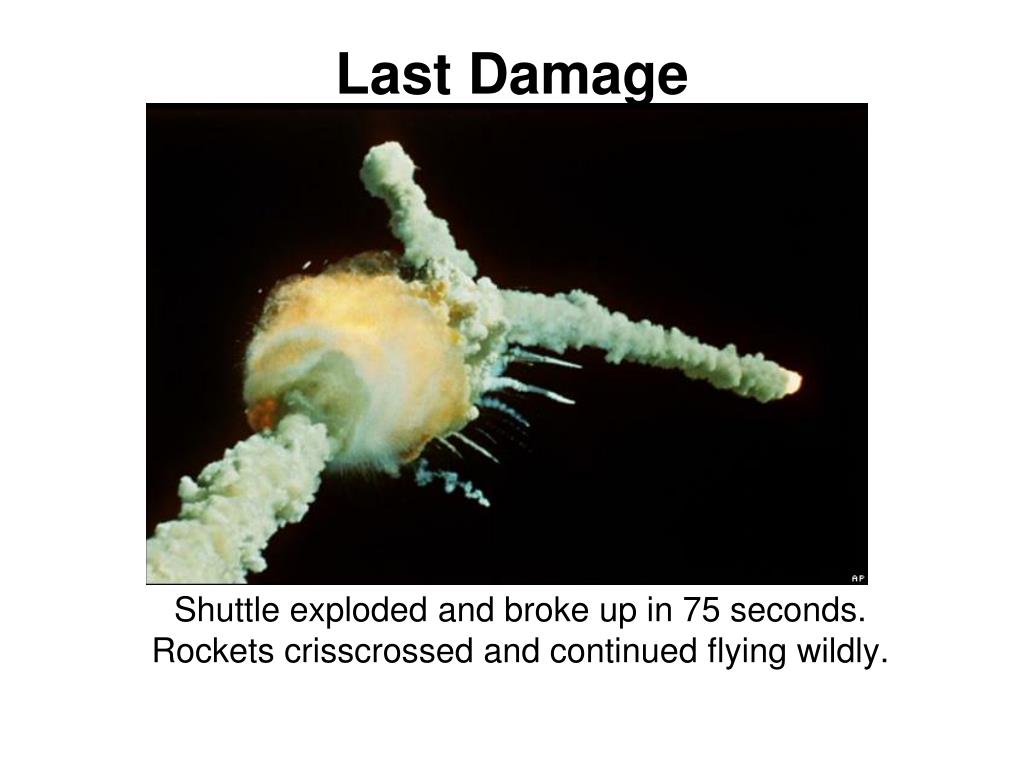 Last Damage

AP

Shuttle exploded and broke up in 75 seconds. Rockets crisscrossed and continued flying wildly.